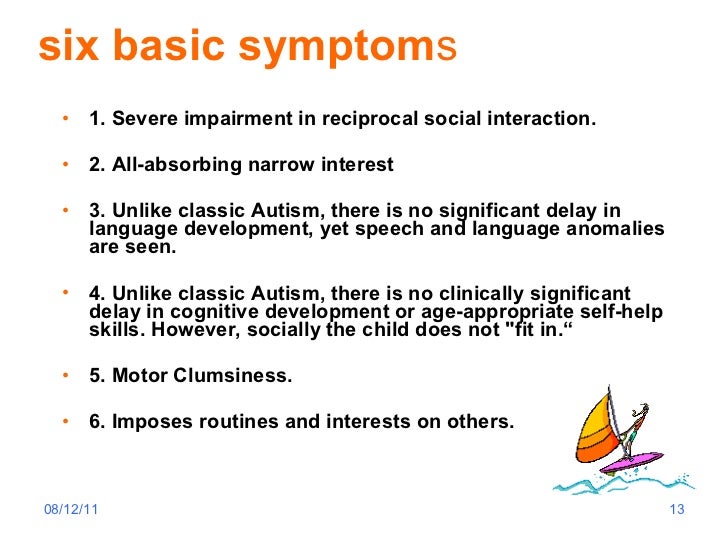 six basic symptoms

• 1. Severe impairment in reciprocal social interaction.

• 2. All-absorbing narrow interest

• 3. Unlike classic Autism, there is no significant delay in language development, yet speech and language anomalies are seen.

• 4. Unlike classic Autism, there is no clinically significant delay in cognitive development or age-appropriate self-help skills. However, socially the child does not "fit in.“

• 5. Motor Clumsiness.

• 6. Imposes routines and interests on others.

08/12/11

13